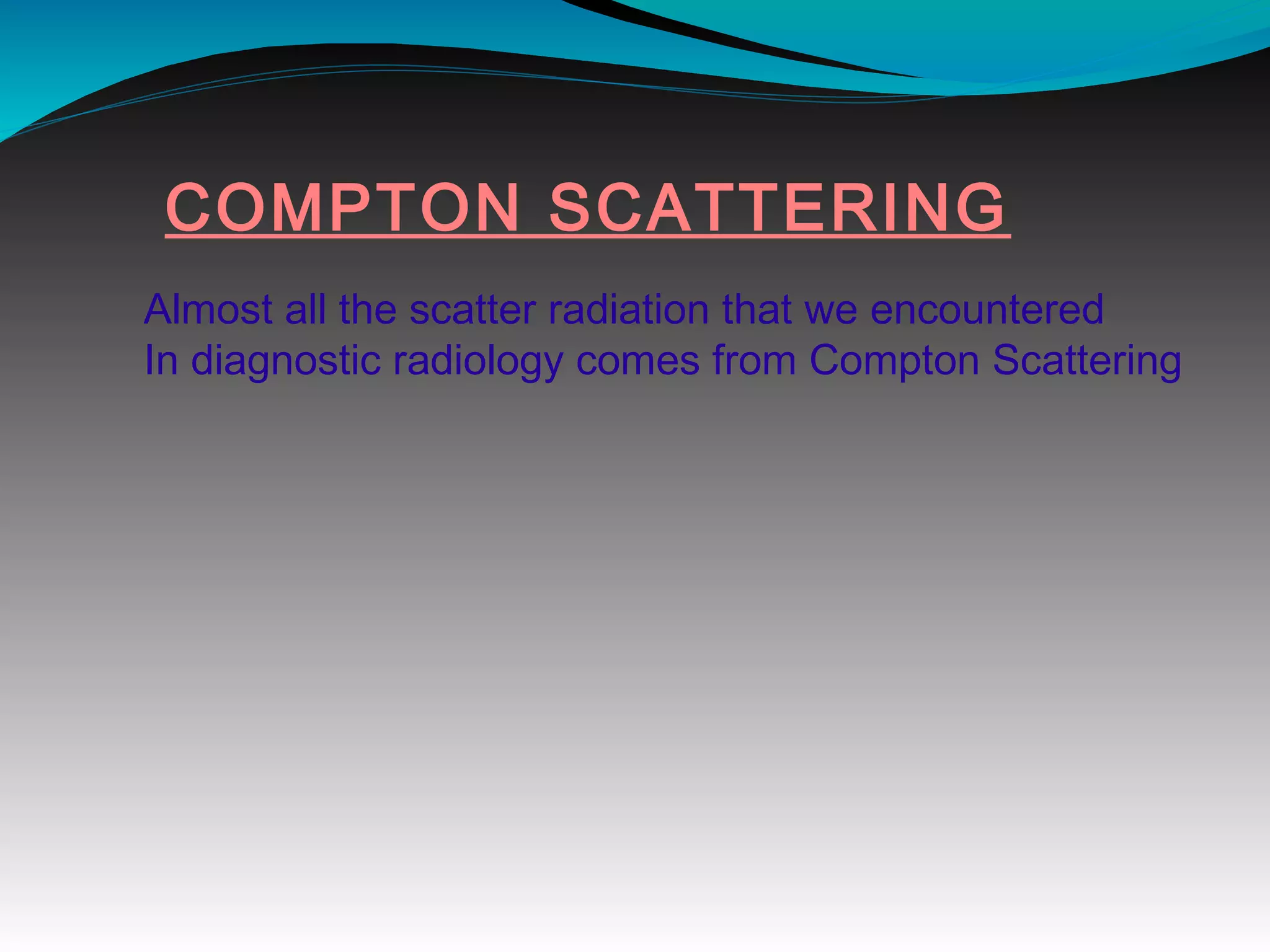 COMPTON SCATTERING

Almost all the scatter radiation that we encountered
In diagnostic radiology comes from Compton Scattering